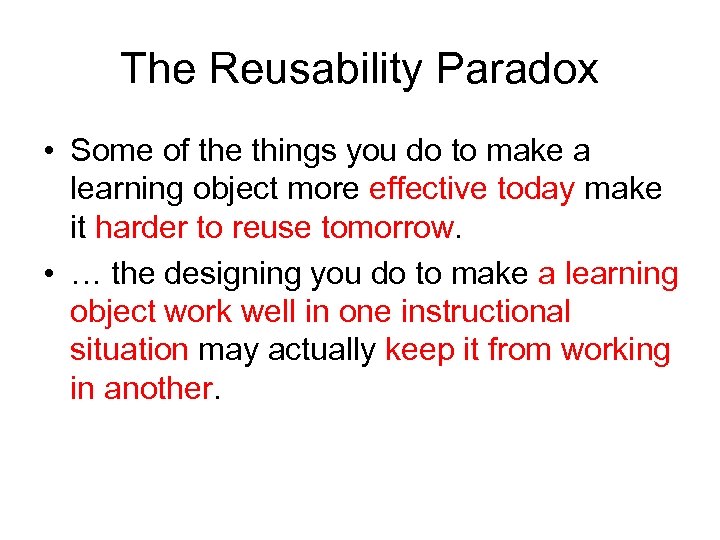 The Reusability Paradox

• Some of the things you do to make a learning object more effective today make it harder to reuse tomorrow.

• … the designing you do to make a learning object work well in one instructional situation may actually keep it from working in another.